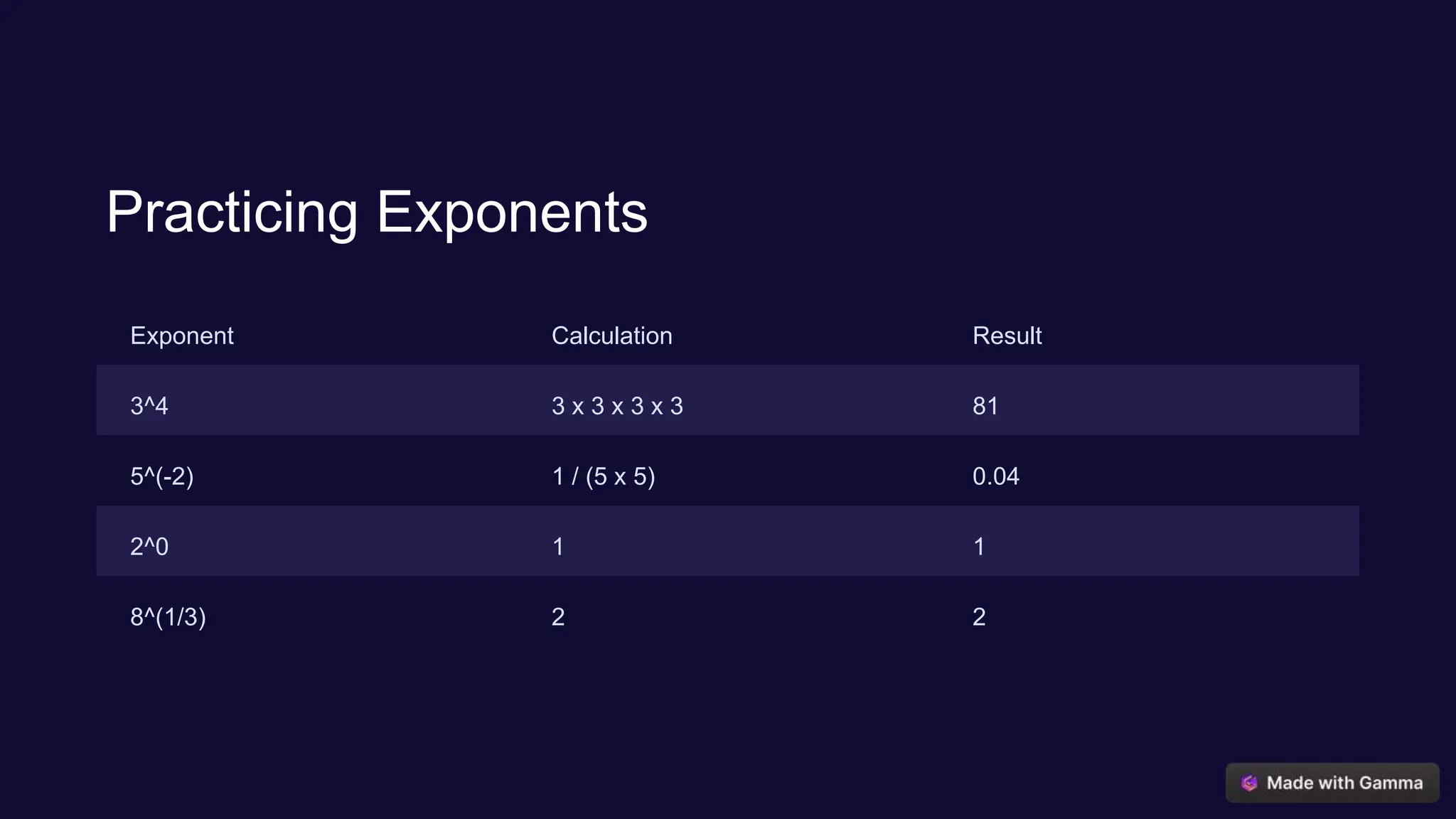 Practicing Exponents

| Exponent | Calculation | Result |
|---|---|---|
| 3^4 | 3 x 3 x 3 x 3 | 81 |
| 5^(-2) | 1 / (5 x 5) | 0.04 |
| 2^0 | 1 | 1 |
| 8^(1/3) | 2 | 2 |

Made with Gamma